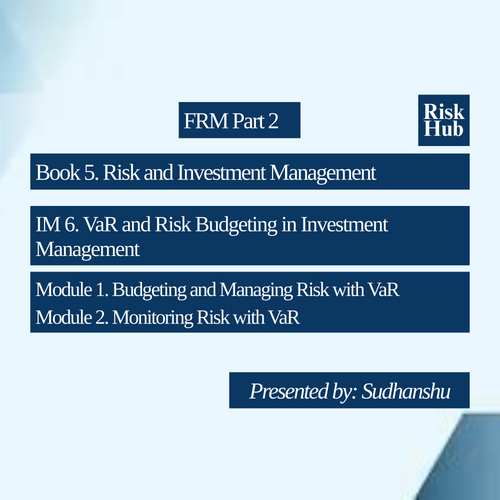 FRM Part 2

Risk Hub

Book 5. Risk and Investment Management

IM 6. VaR and Risk Budgeting in Investment Management

Module 1. Budgeting and Managing Risk with VaR
Module 2. Monitoring Risk with VaR

Presented by: Sudhanshu